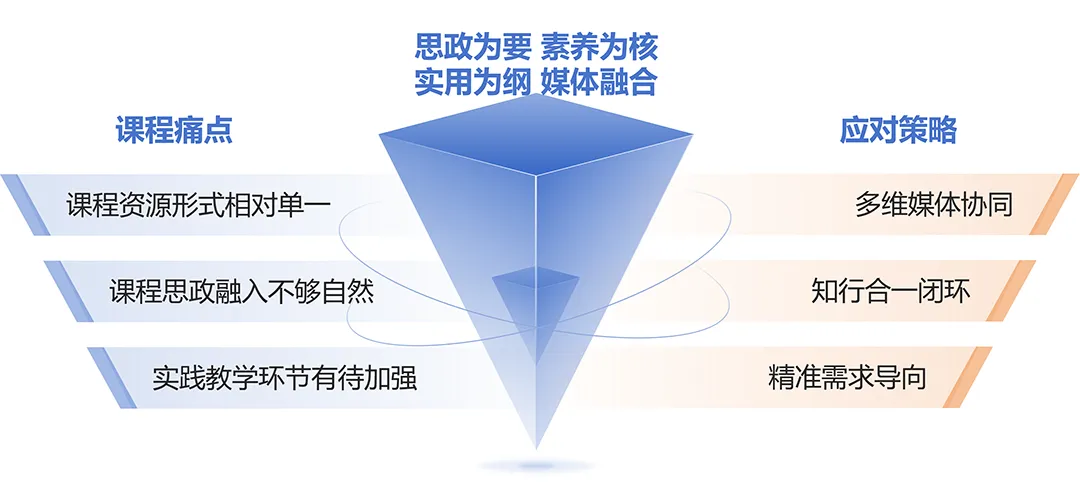 思政为要 素养为核
实用为纲 媒体融合

课程痛点

课程资源形式相对单一

课程思政融入不够自然

实践教学环节有待加强

应对策略

多维媒体协同

知行合一闭环

精准需求导向